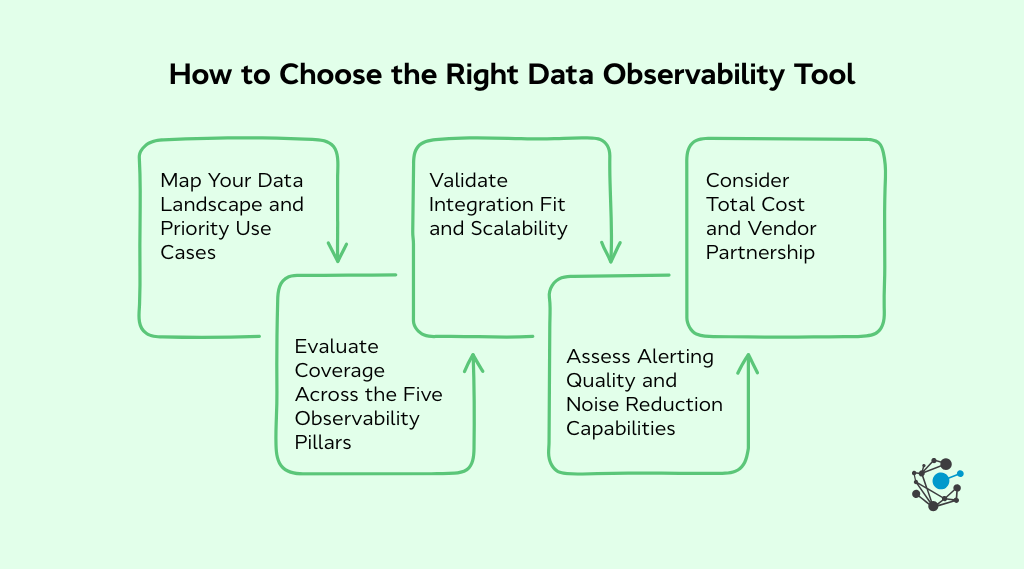 How to Choose the Right Data Observability Tool

Map Your Data Landscape and Priority Use Cases

Evaluate Coverage Across the Five Observability Pillars

Validate Integration Fit and Scalability

Assess Alerting Quality and Noise Reduction Capabilities

Consider Total Cost and Vendor Partnership